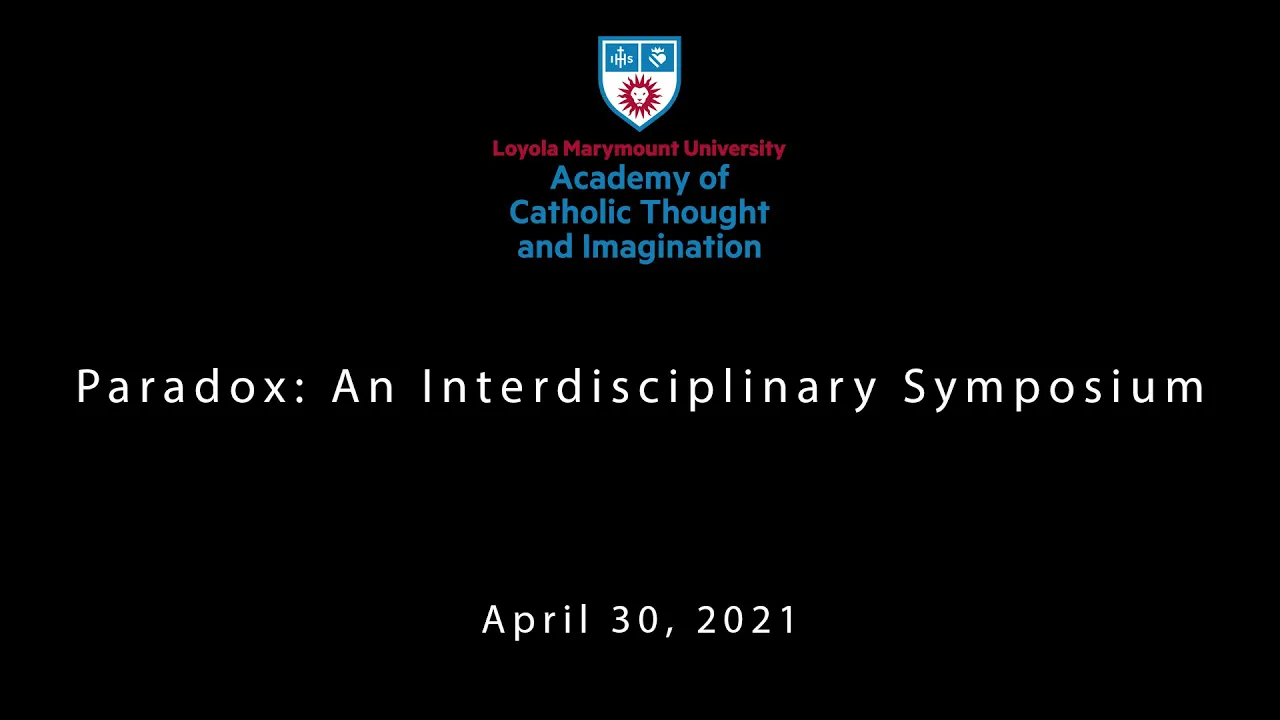 IHS

Loyola Marymount University
Academy of Catholic Thought and Imagination

Paradox: An Interdisciplinary Symposium

April 30, 2021